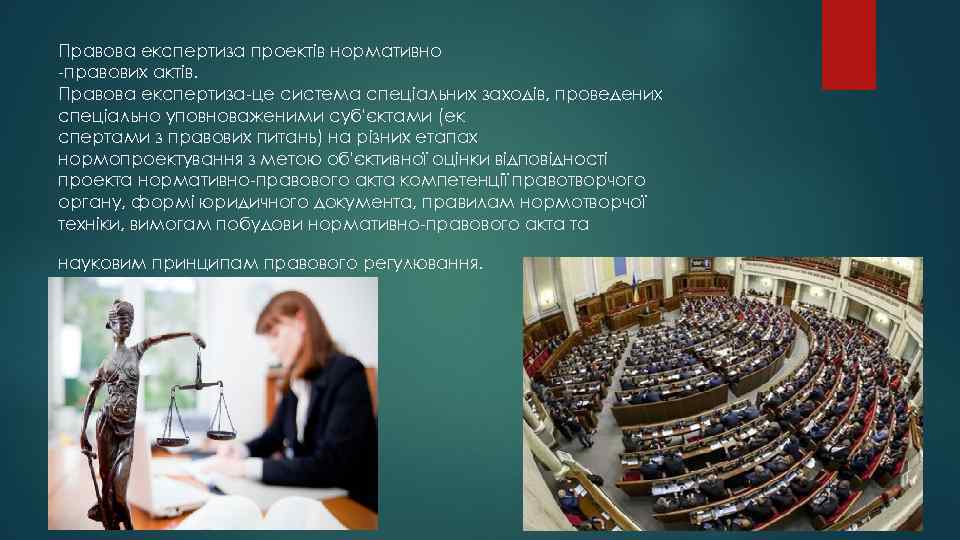 Правова експертиза проектів нормативно -правових актів.
Правова експертиза-це система спеціальних заходів, проведених спеціально уповноваженими суб'єктами (ек спертами з правових питань) на різних етапах нормопроектування з метою об'єктивної оцінки відповідності проекта нормативно-правового акта компетенції правотворчого органу, формі юридичного документа, правилам нормотворчої техніки, вимогам побудови нормативно-правового акта та

науковим принципам правового регулювання.